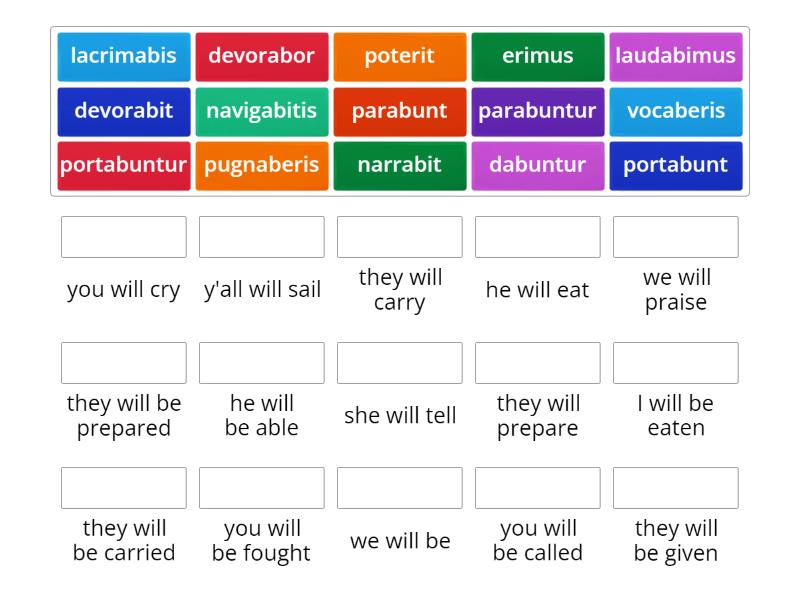 lacrimabis
devorabor
poterit
erimus
laudabimus
devorabit
navigabitis
parabunt
parabuntur
vocaberis
portabuntur
pugnaberis
narrabit
dabuntur
portabunt

you will cry
y'all will sail
they will carry
he will eat
we will praise

they will be prepared
he will be able
she will tell
they will prepare
I will be eaten

they will be carried
you will be fought
we will be
you will be called
they will be given